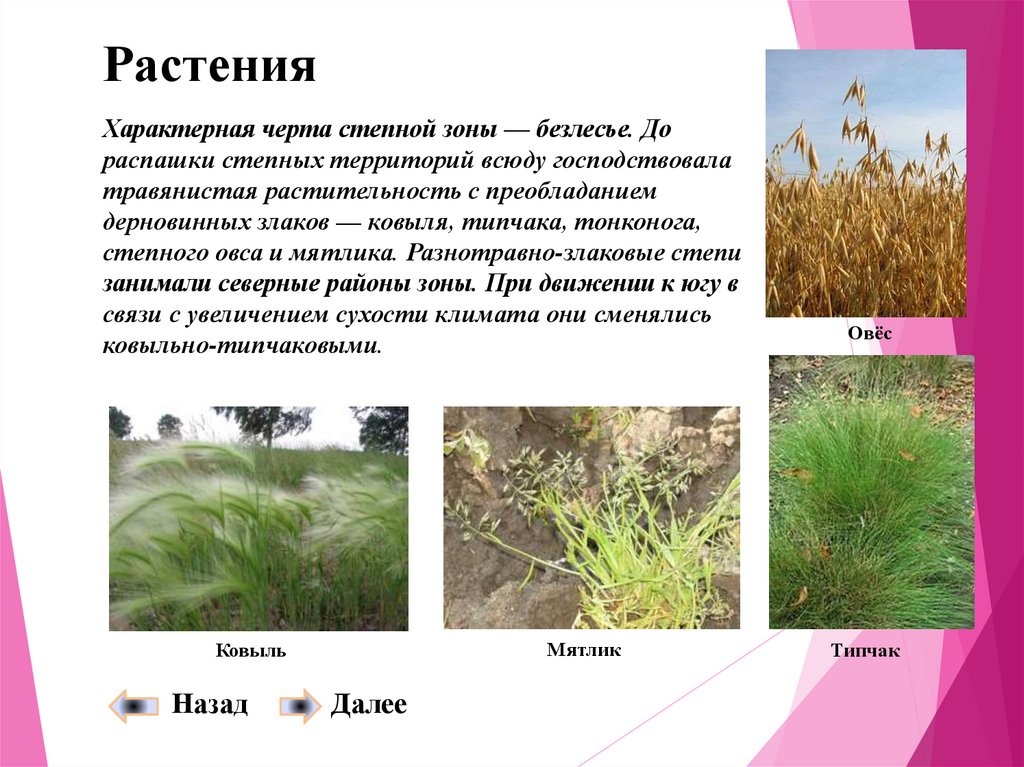 Растения

Характерная черта степной зоны — безлесье. До распашки степных территорий всюду господствовала травянистая растительность с преобладанием дерновинных злаков — ковыля, типчака, тонконога, степного овса и мятлика. Разнотравно-злаковые степи занимали северные районы зоны. При движении к югу в связи с увеличением сухости климата они сменялись ковыльно-типчаковыми.

Овёс

Ковыль

Мятлик

Типчак

Назад

Далее